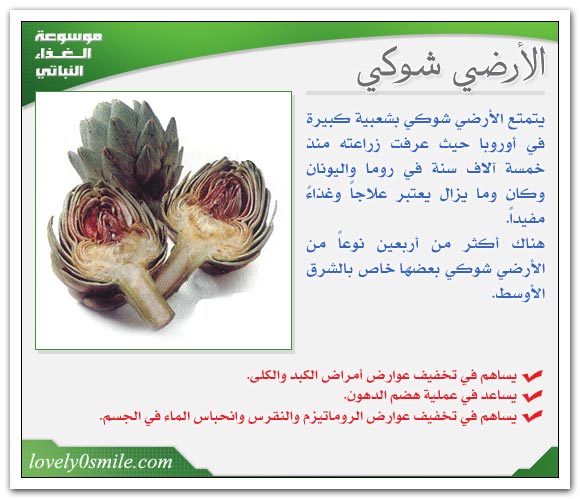 موسوعة الغذاء النباتي

الأرضي شوكي

يتمتع الأرضي شوكي بشعبية كبيرة في أوروبا حيث عرفت زراعته منذ خمسة آلاف سنة في روما واليونان وكان وما يزال يعتبر علاجاً وغذاءً مفيداً.

هناك أكثر من أربعين نوعاً من الأرضي شوكي بعضها خاص بالشرق الأوسط.

يساهم في تخفيف عوارض أمراض الكبد والكلى.

يساعد في عملية هضم الدهون.

يساهم في تخفيف عوارض الروماتيزم والنقرس وانحباس الماء في الجسم.

lovely0smile.com